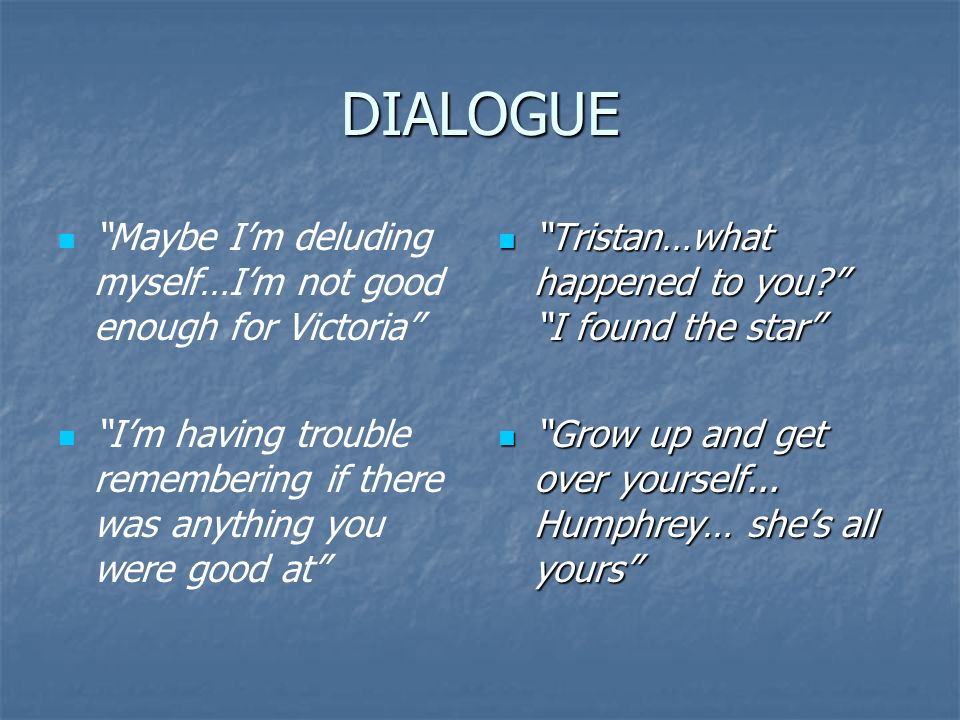 DIALOGUE

- “Maybe I’m deluding myself…I’m not good enough for Victoria”

- “I’m having trouble remembering if there was anything you were good at”

- “Tristan…what happened to you?” “I found the star”

- “Grow up and get over yourself... Humphrey… she’s all yours”